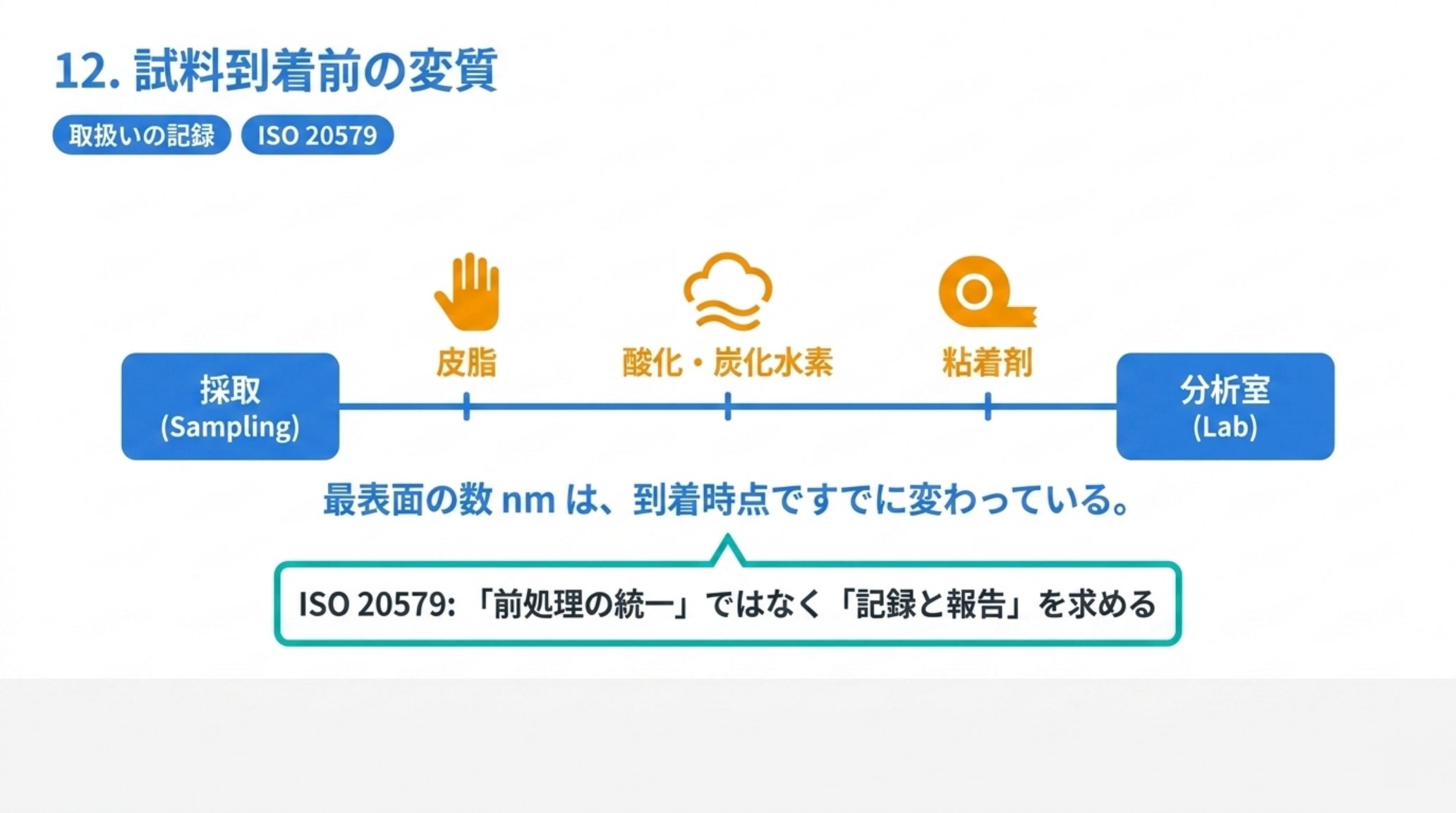 12. 試料到着前の変質

取扱いの記録

ISO 20579

採取
(Sampling)

皮脂

酸化・炭化水素

粘着剤

分析室
(Lab)

最表面の数 nm は、到着時点ですでに変わっている。

ISO 20579: 「前処理の統一」ではなく「記録と報告」を求める